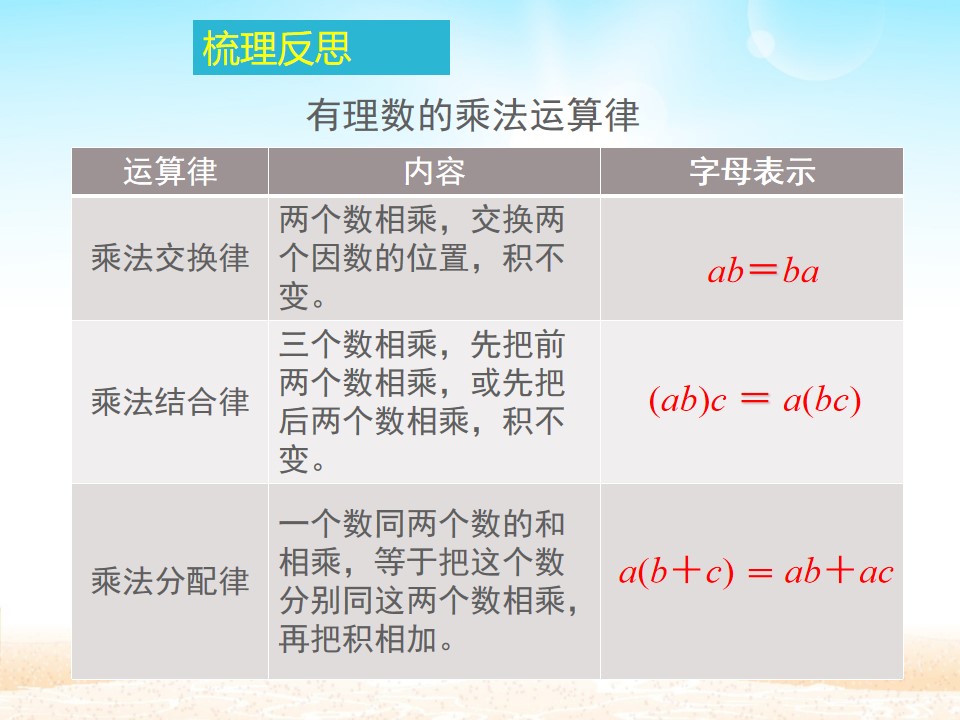 梳理反思

有理数的乘法运算律

| 运算律 | 内容 | 字母表示 |
|---|---|---|
| 乘法交换律 | 两个数相乘，交换两个因数的位置，积不变。 | $ab=ba$ |
| 乘法结合律 | 三个数相乘，先把前两个数相乘，或先把后两个数相乘，积不变。 | $(ab)c=a(bc)$ |
| 乘法分配律 | 一个数同两个数的和相乘，等于把这个数分别同这两个数相乘，再把积相加。 | $a(b+c)=ab+ac$ |